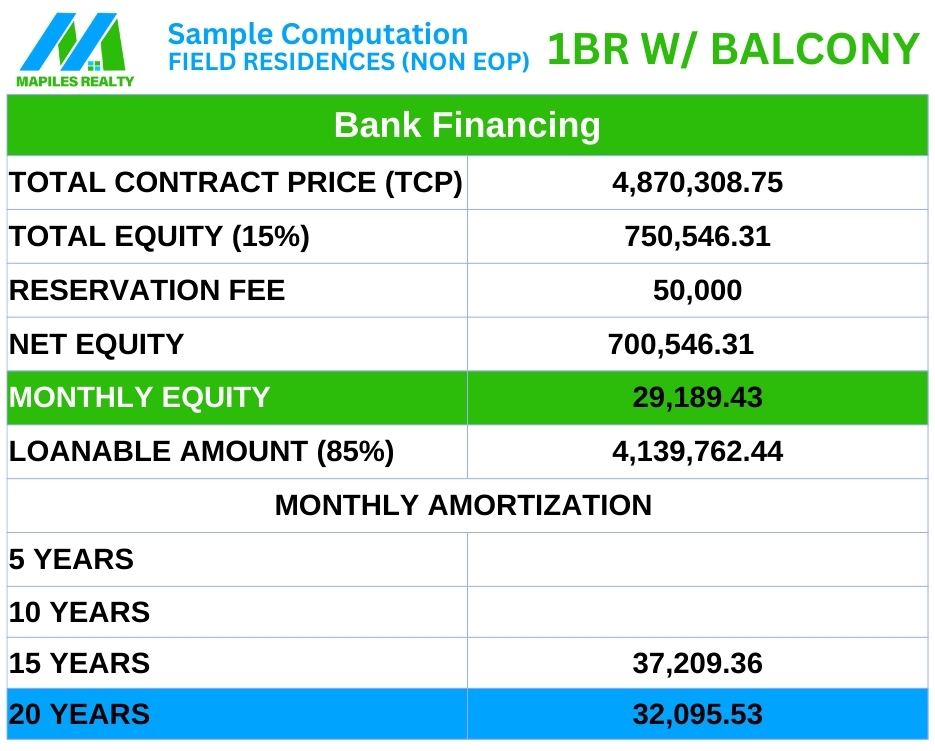 MAPILES REALTY

Sample Computation
FIELD RESIDENCES (NON EOP)

1BR W/ BALCONY

| Bank Financing | |
|---|---|
| TOTAL CONTRACT PRICE (TCP) | 4,870,308.75 |
| TOTAL EQUITY (15%) | 750,546.31 |
| RESERVATION FEE | 50,000 |
| NET EQUITY | 700,546.31 |
| MONTHLY EQUITY | 29,189.43 |
| LOANABLE AMOUNT (85%) | 4,139,762.44 |
| MONTHLY AMORTIZATION | |
| 5 YEARS | |
| 10 YEARS | |
| 15 YEARS | 37,209.36 |
| 20 YEARS | 32,095.53 |